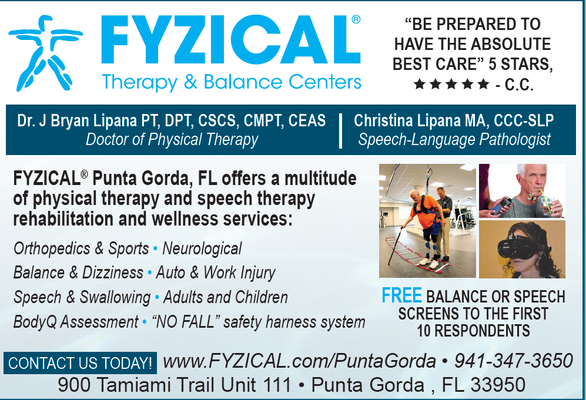 FYZICAL®
Therapy & Balance Centers

"BE PREPARED TO HAVE THE ABSOLUTE BEST CARE" 5 STARS, ★★★★★ - C.C.

Dr. J Bryan Lipana PT, DPT, CSCS, CMPT, CEAS
Doctor of Physical Therapy

Christina Lipana MA, CCC-SLP
Speech-Language Pathologist

FYZICAL® Punta Gorda, FL offers a multitude of physical therapy and speech therapy rehabilitation and wellness services:

Orthopedics & Sports • Neurological
Balance & Dizziness • Auto & Work Injury
Speech & Swallowing • Adults and Children
BodyQ Assessment • "NO FALL" safety harness system

FREE BALANCE OR SPEECH SCREENS TO THE FIRST 10 RESPONDENTS

CONTACT US TODAY! www.FYZICAL.com/PuntaGorda • 941-347-3650
900 Tamiami Trail Unit 111 • Punta Gorda , FL 33950